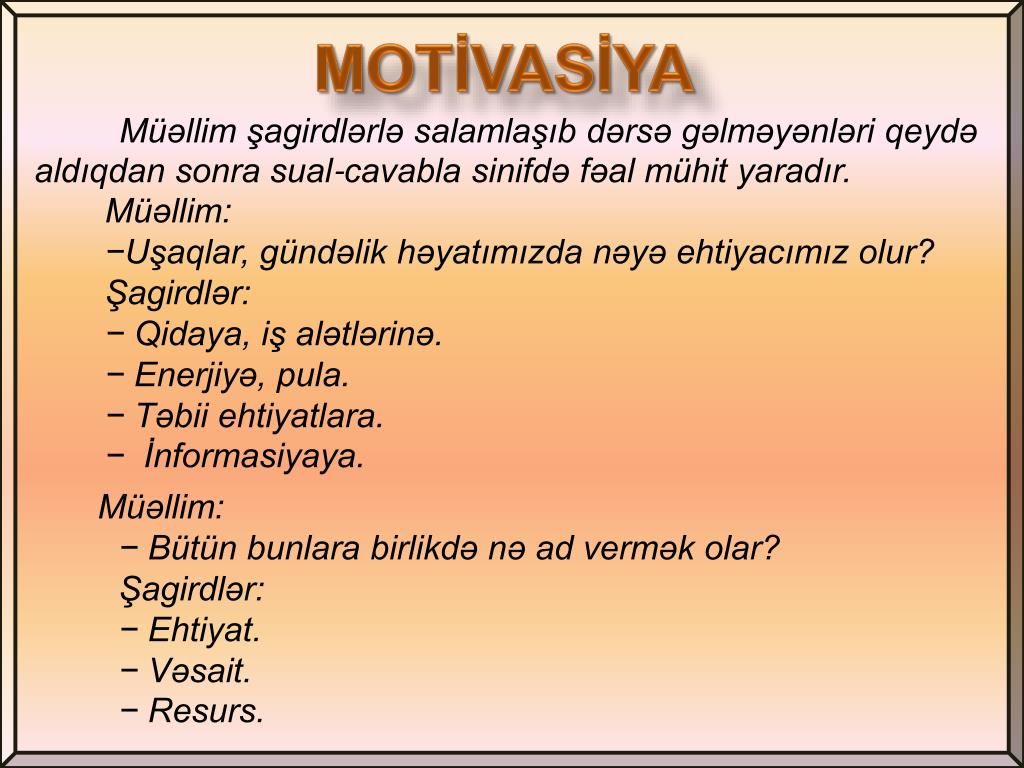 MOTİVASİYA

Müəllim şagirdlərlə salamlaşıb dərsə gəlməyənləri qeydə aldıqdan sonra sual-cavabla sinifdə fəal mühit yaradır.

Müəllim:
−Uşaqlar, gündəlik həyatımızda nəyə ehtiyacımız olur?
Şagirdlər:
− Qidaya, iş alətlərinə.
− Enerjiyə, pula.
− Təbii ehtiyatlara.
− İnformasiyaya.

Müəllim:
− Bütün bunlara birlikdə nə ad vermək olar?
Şagirdlər:
− Ehtiyat.
− Vəsait.
− Resurs.